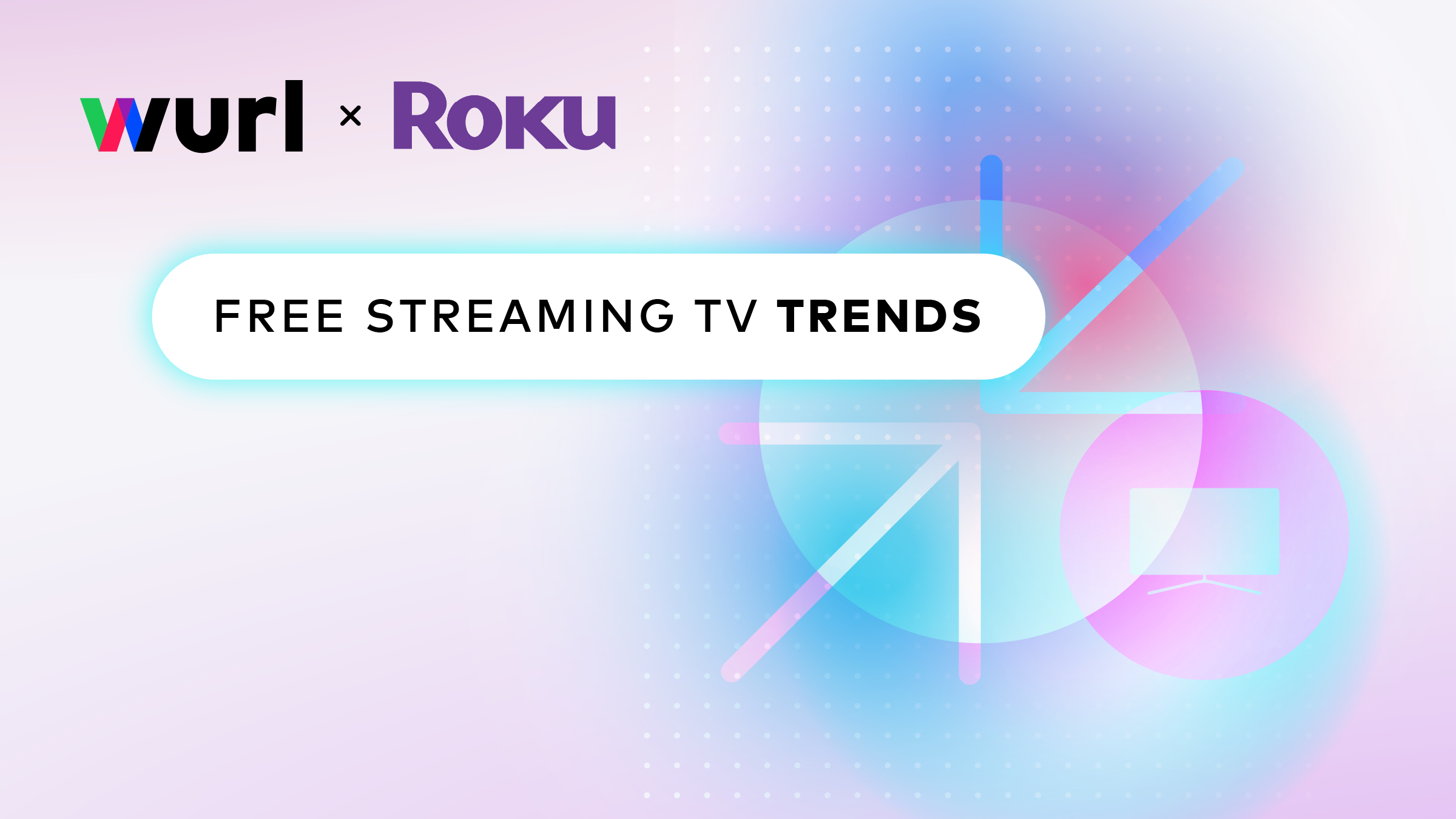 wurl × Roku

FREE STREAMING TV TRENDS